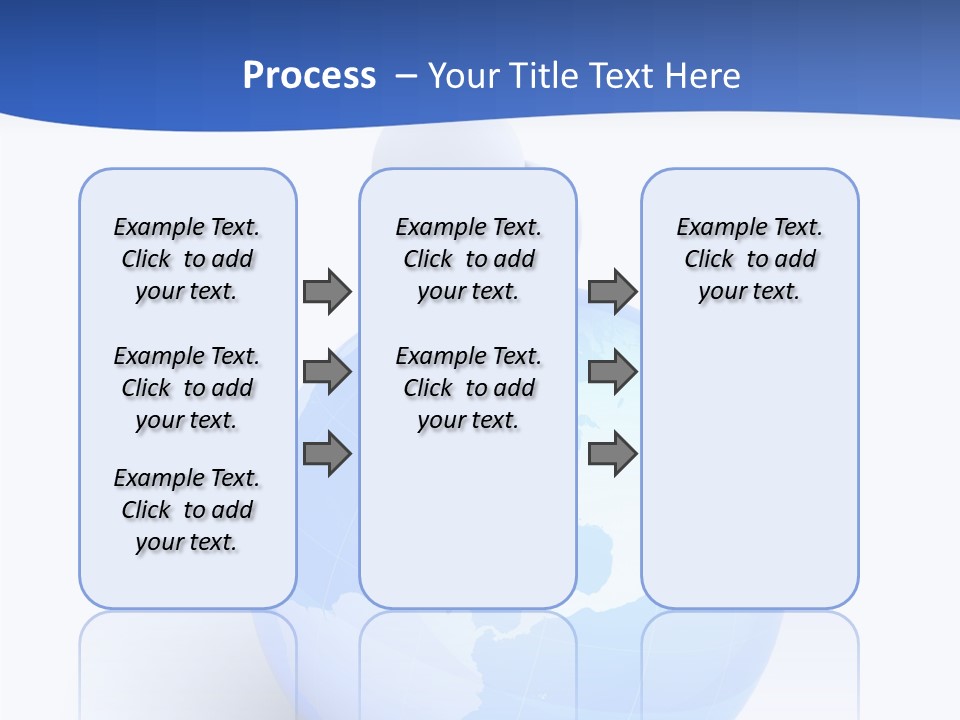 Process – Your Title Text Here

Example Text. Click to add your text.

Example Text. Click to add your text.

Example Text. Click to add your text.

Example Text. Click to add your text.

Example Text. Click to add your text.

Example Text. Click to add your text.